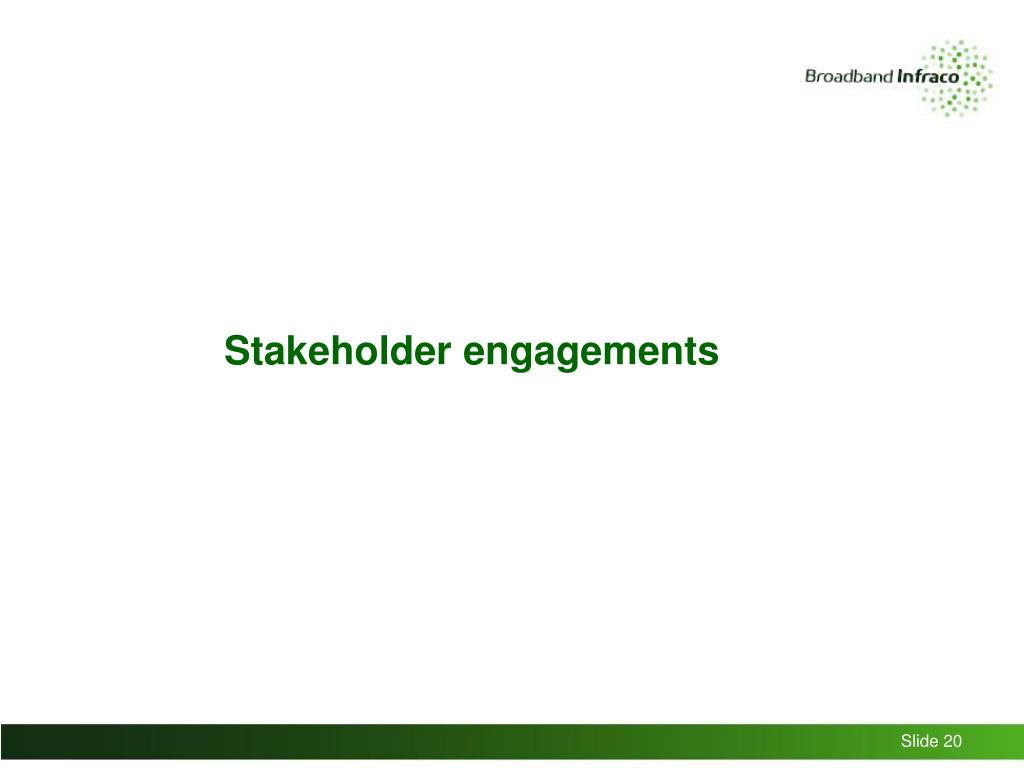 Broadband Infraco

Stakeholder engagements

Slide 20